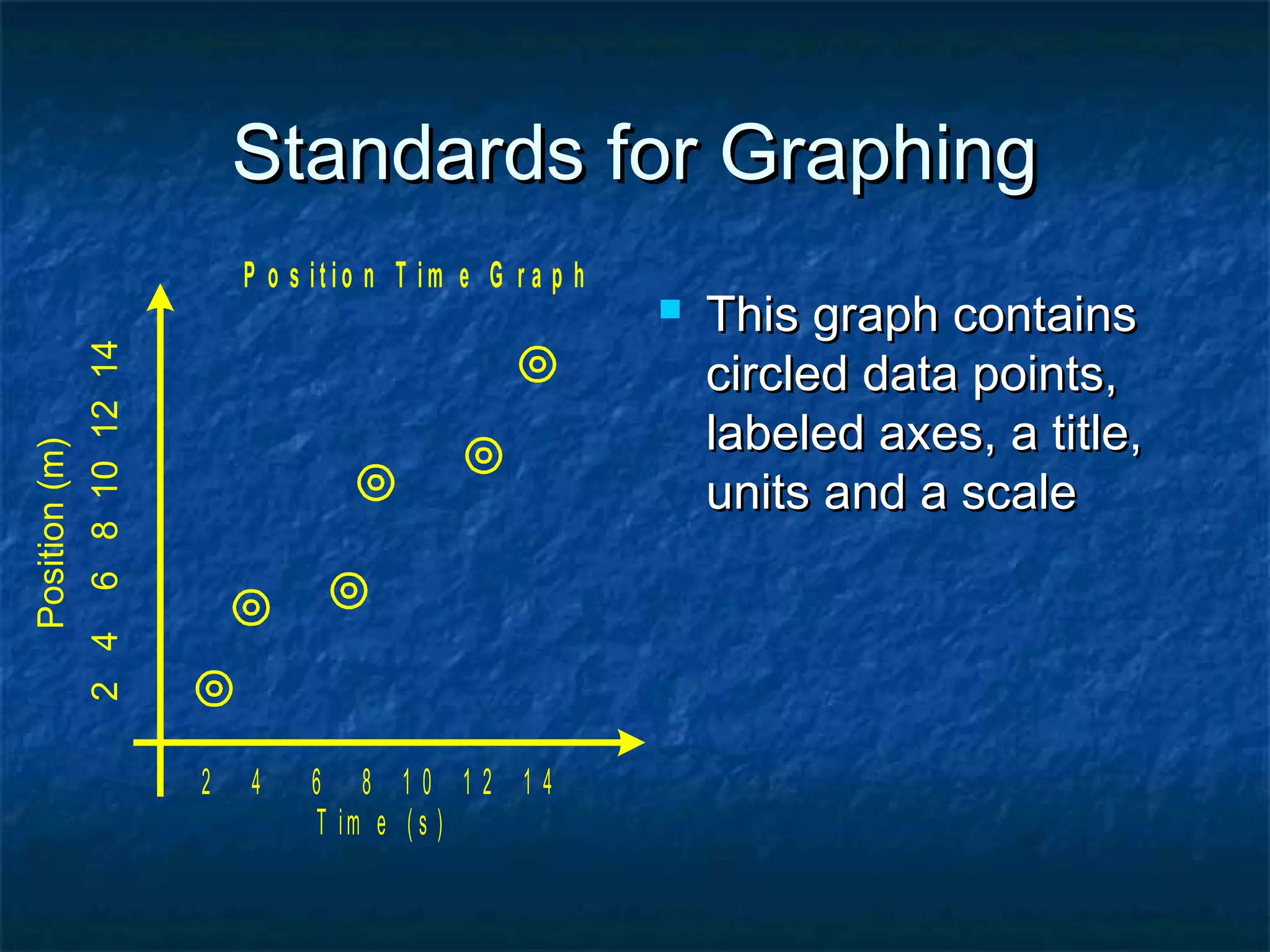 Standards for Graphing

Position Time Graph

Position (m)

2 4 6 8 10 12 14

2 4 6 8 10 12 14

Time (s)

This graph contains circled data points, labeled axes, a title, units and a scale